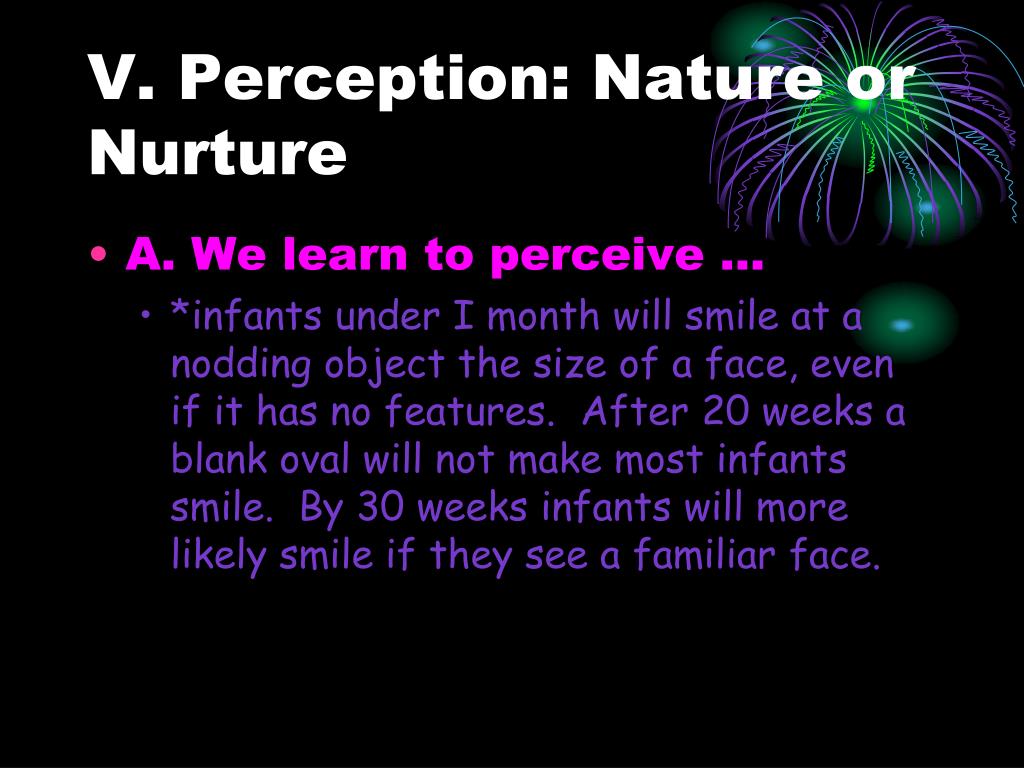 V. Perception: Nature or Nurture

• A. We learn to perceive …
  • *infants under I month will smile at a nodding object the size of a face, even if it has no features.  After 20 weeks a blank oval will not make most infants smile.  By 30 weeks infants will more likely smile if they see a familiar face.